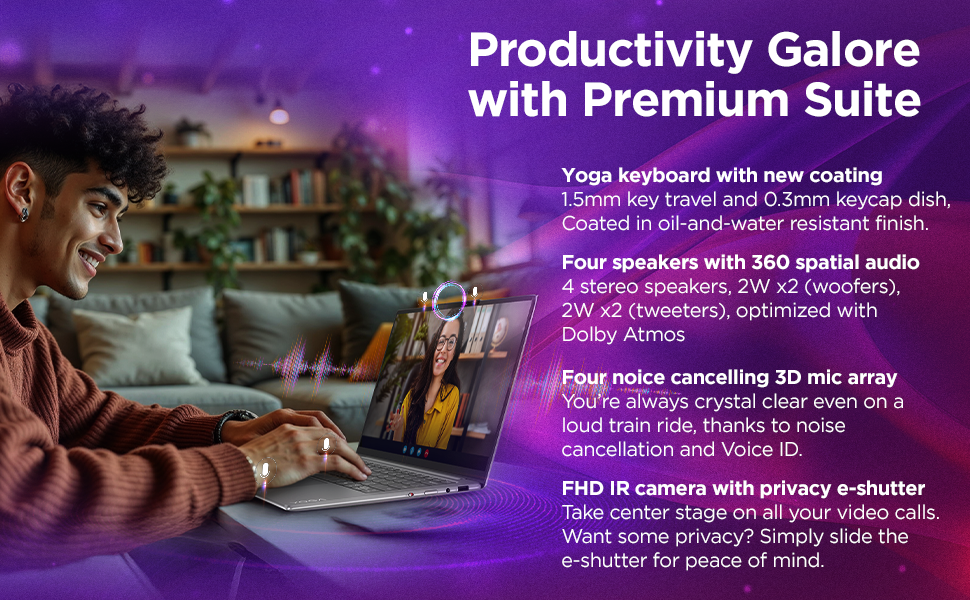 Productivity Galore with Premium Suite

Yoga keyboard with new coating
1.5mm key travel and 0.3mm keycap dish, Coated in oil-and-water resistant finish.

Four speakers with 360 spatial audio
4 stereo speakers, 2W x2 (woofers), 2W x2 (tweeters), optimized with Dolby Atmos

Four noice cancelling 3D mic array
You're always crystal clear even on a loud train ride, thanks to noise cancellation and Voice ID.

FHD IR camera with privacy e-shutter
Take center stage on all your video calls. Want some privacy? Simply slide the e-shutter for peace of mind.